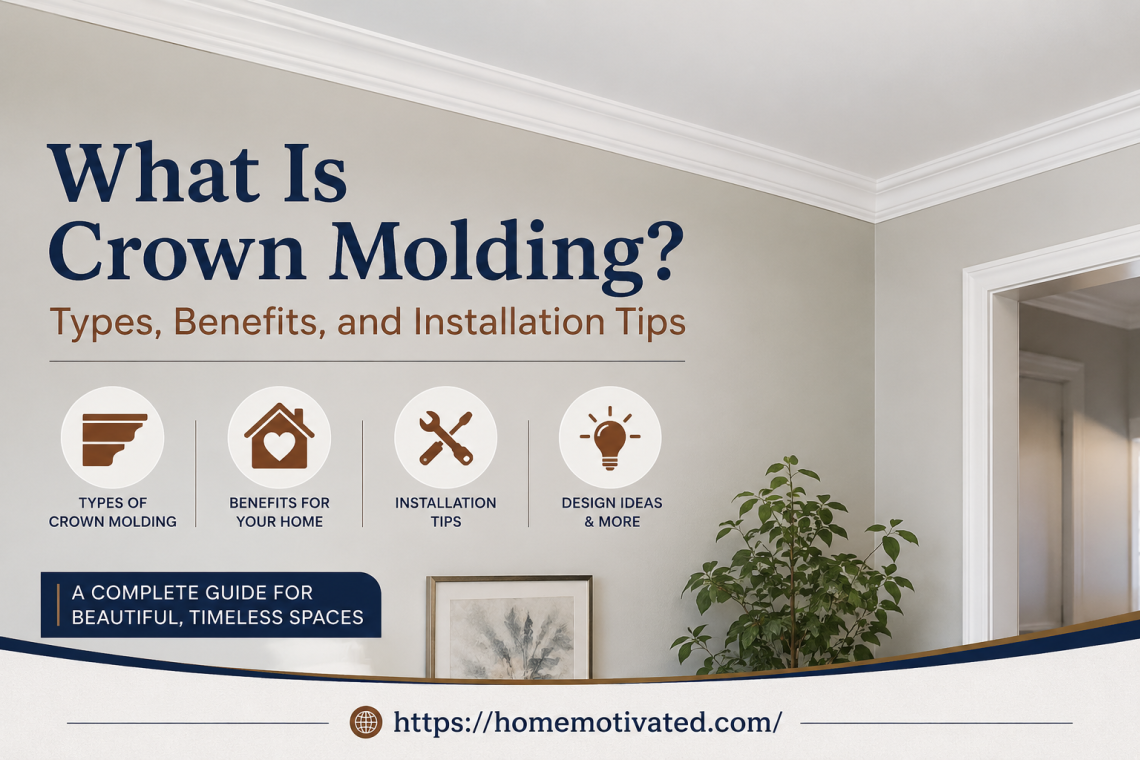 What Is Crown Molding?

Types, Benefits, and Installation Tips

TYPES OF CROWN MOLDING

BENEFITS FOR YOUR HOME

INSTALLATION TIPS

DESIGN IDEAS & MORE

A COMPLETE GUIDE FOR BEAUTIFUL, TIMELESS SPACES

https://homemotivated.com/